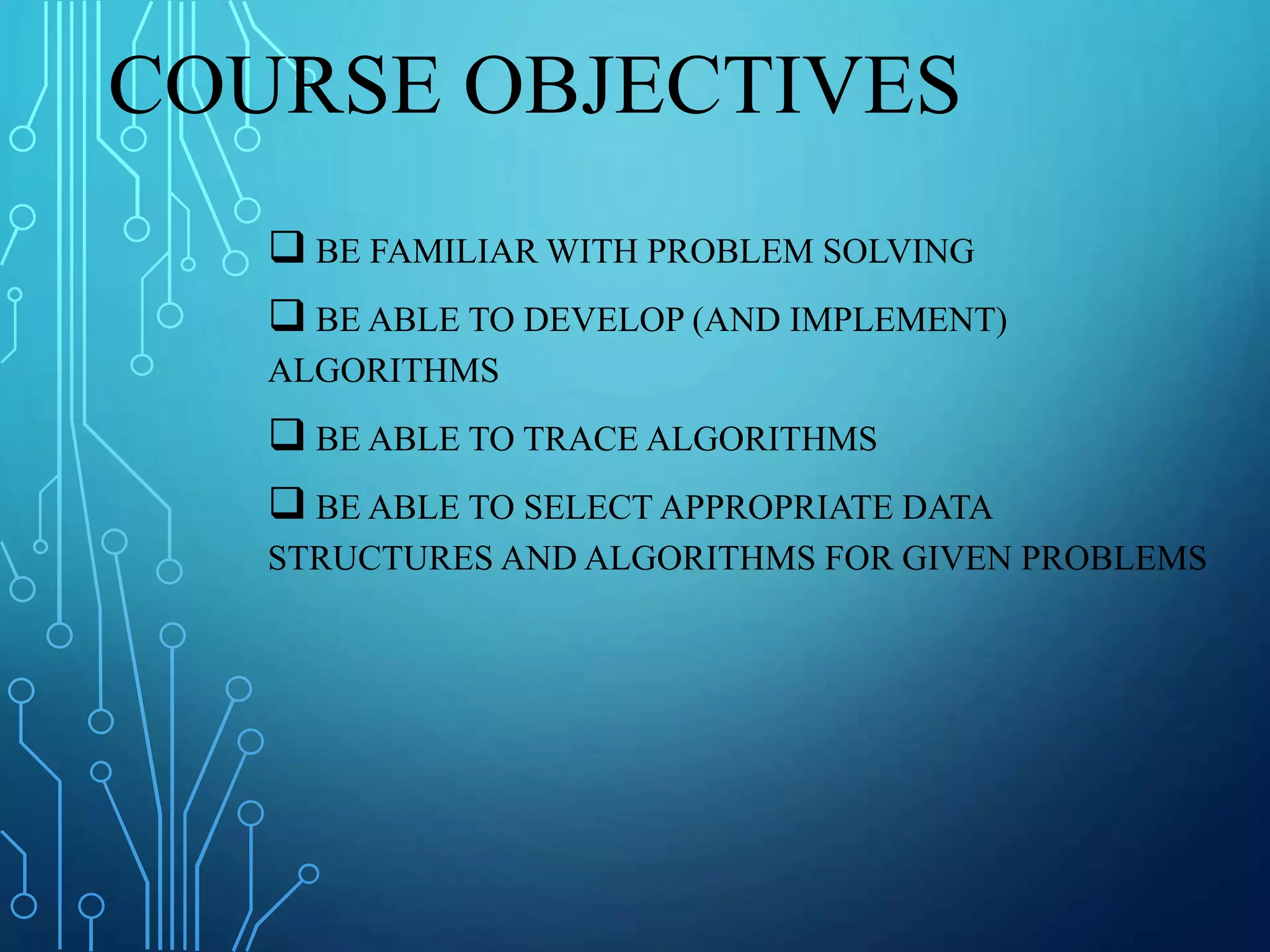 COURSE OBJECTIVES

❑ BE FAMILIAR WITH PROBLEM SOLVING

❑ BE ABLE TO DEVELOP (AND IMPLEMENT) ALGORITHMS

❑ BE ABLE TO TRACE ALGORITHMS

❑ BE ABLE TO SELECT APPROPRIATE DATA STRUCTURES AND ALGORITHMS FOR GIVEN PROBLEMS